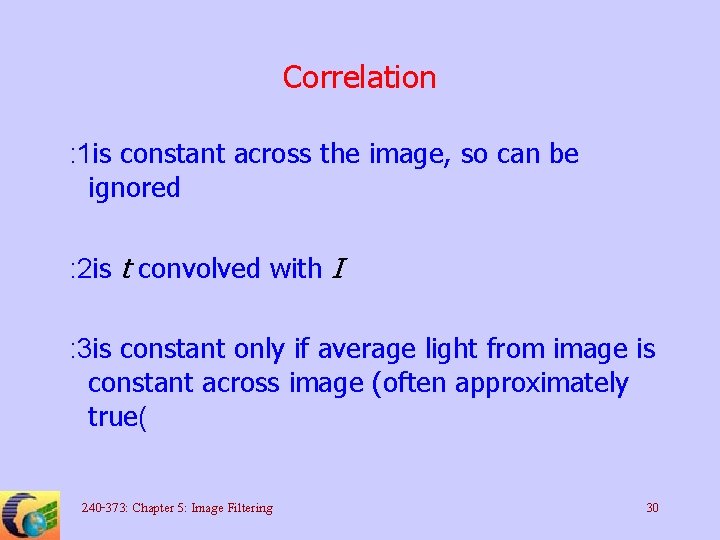 Correlation

:1is constant across the image, so can be ignored

:2is $t$ convolved with $I$

:3is constant only if average light from image is constant across image (often approximately true(

240-373: Chapter 5: Image Filtering

30